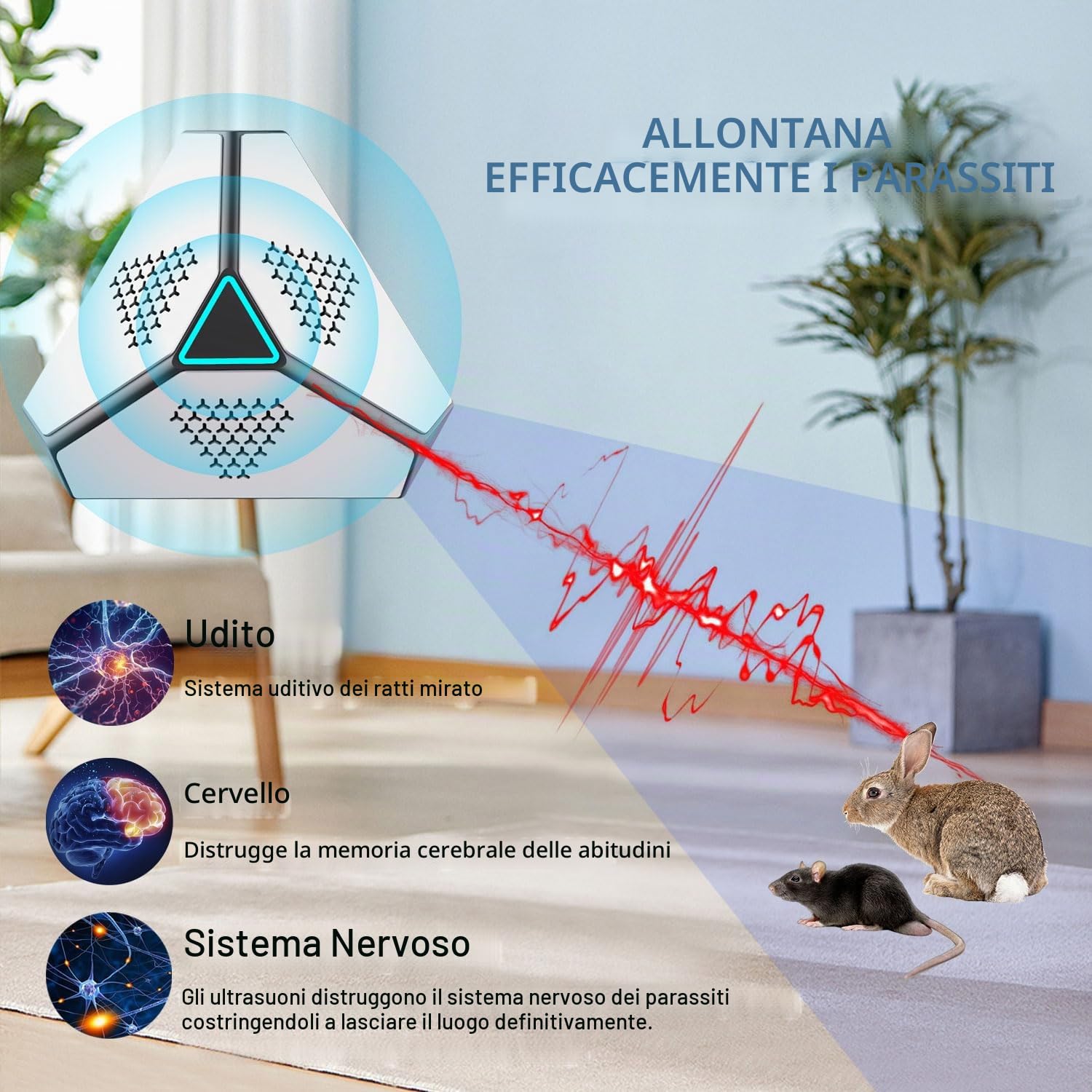 ALLONTANA
EFFICACEMENTE I PARASSITI

Udito

Sistema uditivo dei ratti mirato

Cervello

Distrugge la memoria cerebrale delle abitudini

Sistema Nervoso

Gli ultrasuoni distruggono il sistema nervoso dei parassiti costringendoli a lasciare il luogo definitivamente.